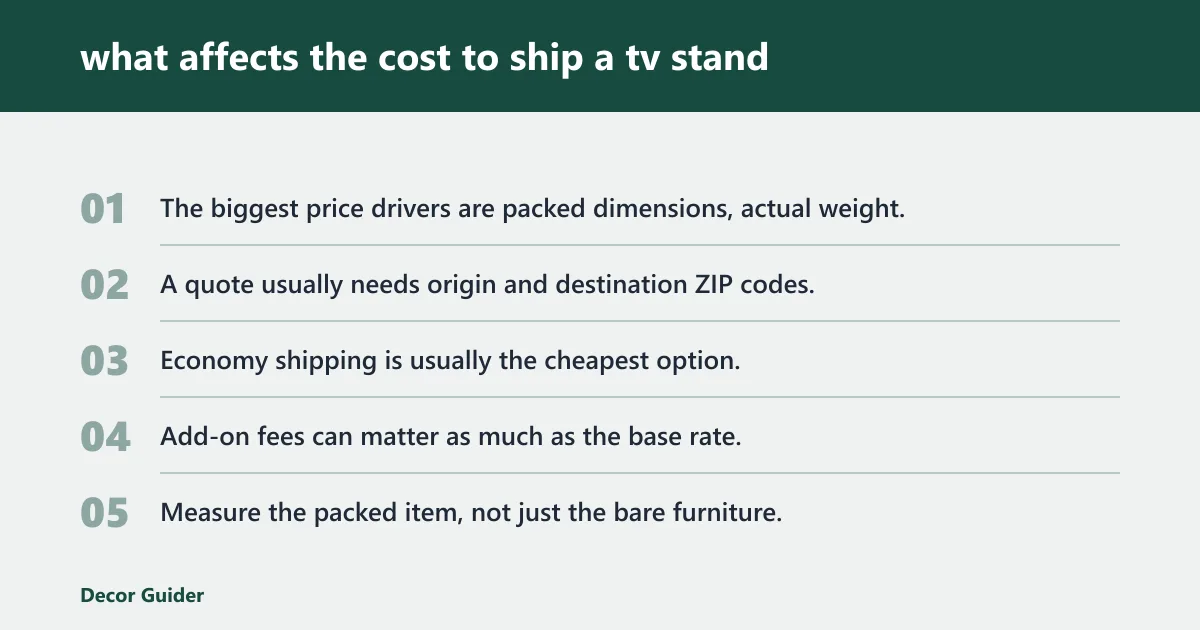 what affects the cost to ship a tv stand

01 The biggest price drivers are packed dimensions, actual weight.

02 A quote usually needs origin and destination ZIP codes.

03 Economy shipping is usually the cheapest option.

04 Add-on fees can matter as much as the base rate.

05 Measure the packed item, not just the bare furniture.

Decor Guider